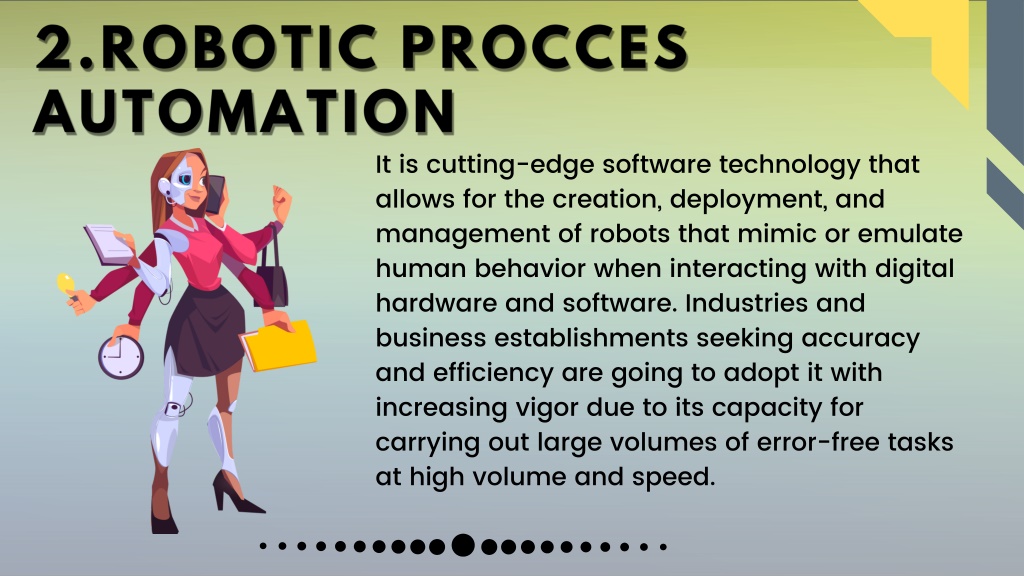 2.ROBOTIC PROCCES AUTOMATION

It is cutting-edge software technology that allows for the creation, deployment, and management of robots that mimic or emulate human behavior when interacting with digital hardware and software. Industries and business establishments seeking accuracy and efficiency are going to adopt it with increasing vigor due to its capacity for carrying out large volumes of error-free tasks at high volume and speed.